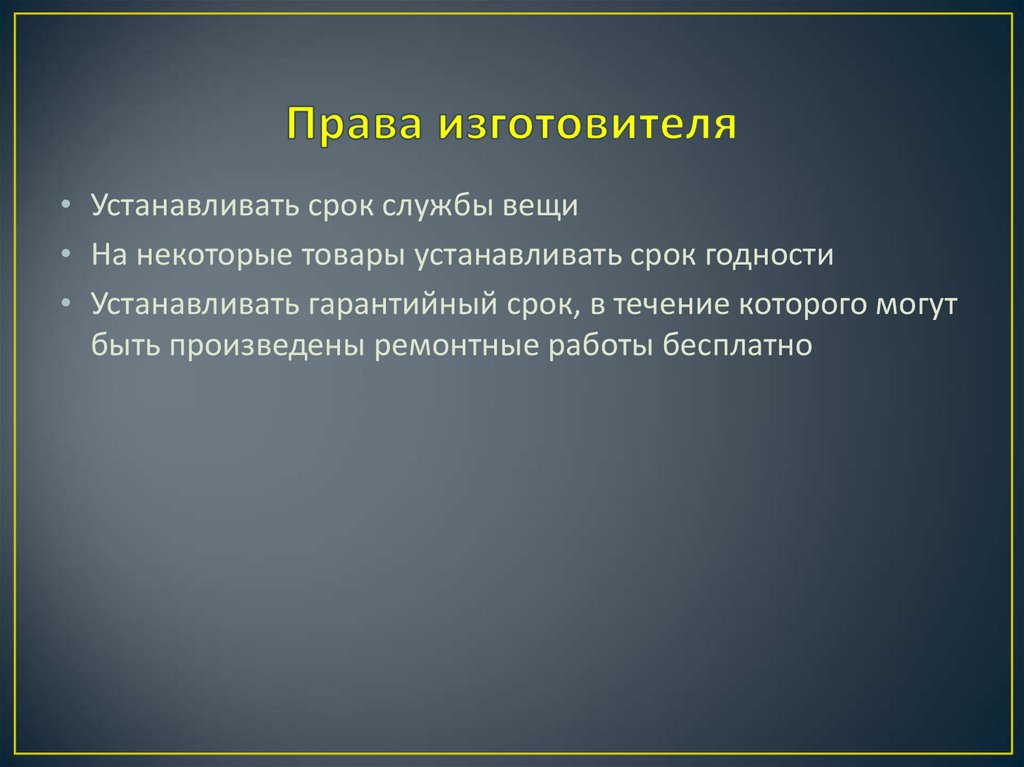 Права изготовителя

• Устанавливать срок службы вещи
• На некоторые товары устанавливать срок годности
• Устанавливать гарантийный срок, в течение которого могут быть произведены ремонтные работы бесплатно